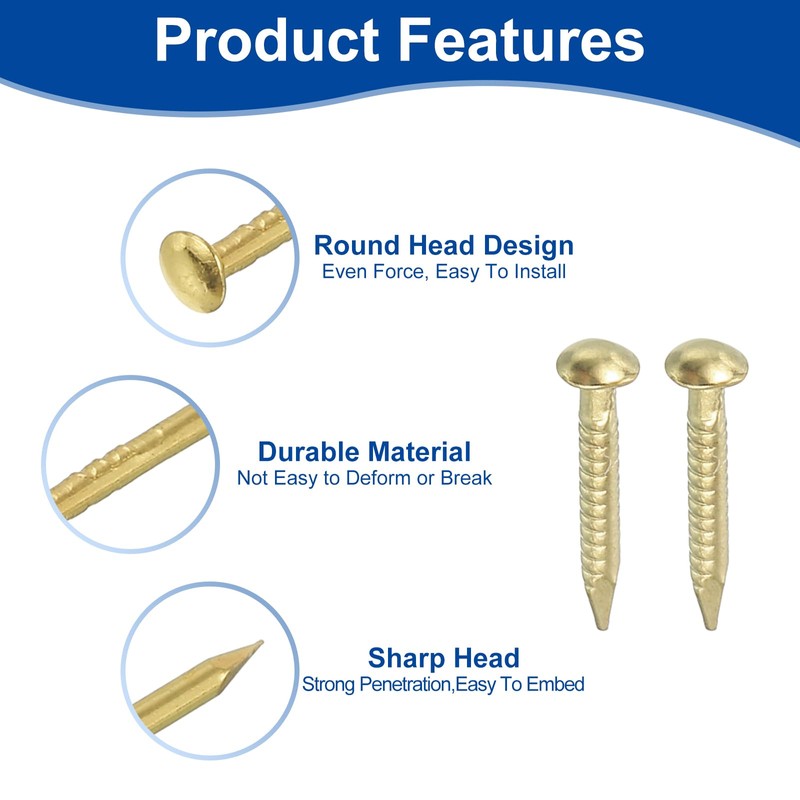 Product Features

Round Head Design
Even Force, Easy To Install

Durable Material
Not Easy to Deform or Break

Sharp Head
Strong Penetration,Easy To Embed